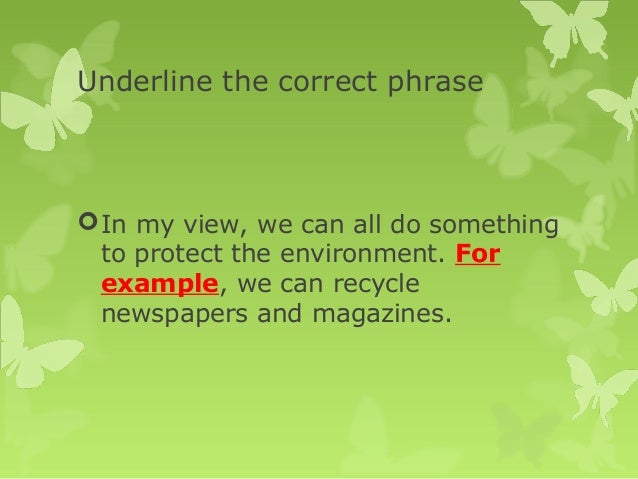 Underline the correct phrase

In my view, we can all do something to protect the environment. For example, we can recycle newspapers and magazines.